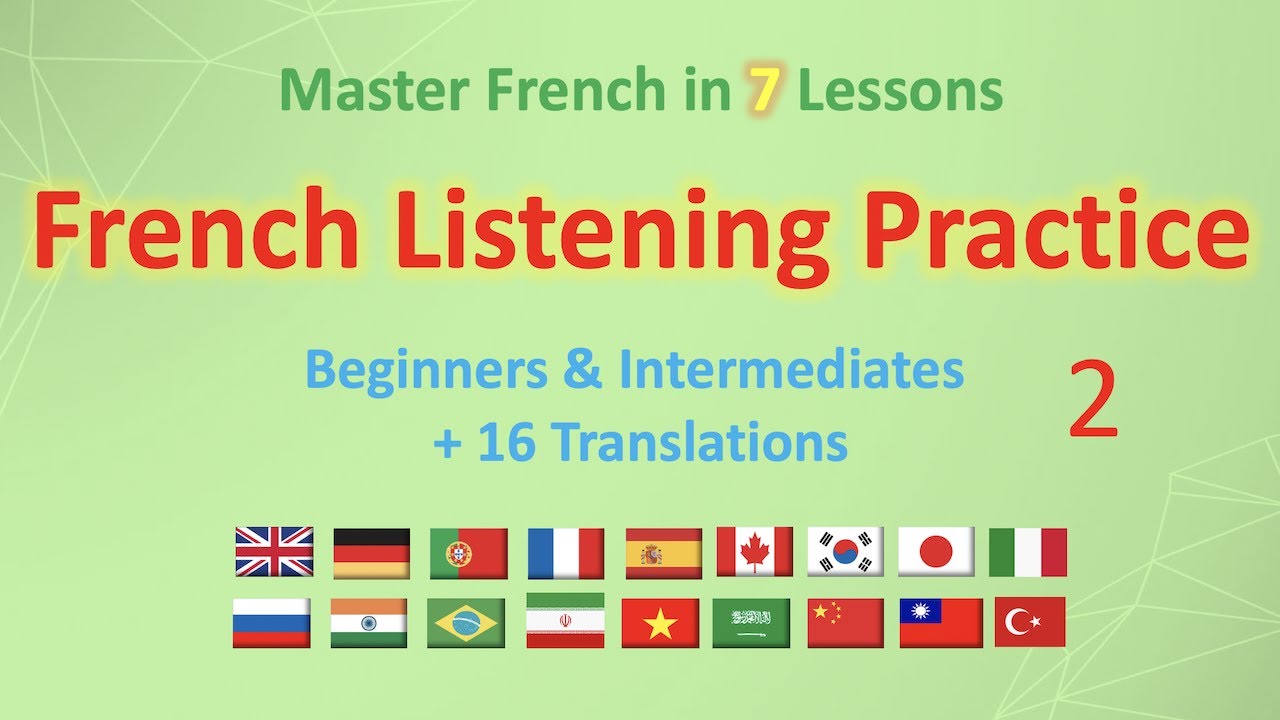 Master French in 7 Lessons

French Listening Practice

Beginners & Intermediates
+ 16 Translations

2